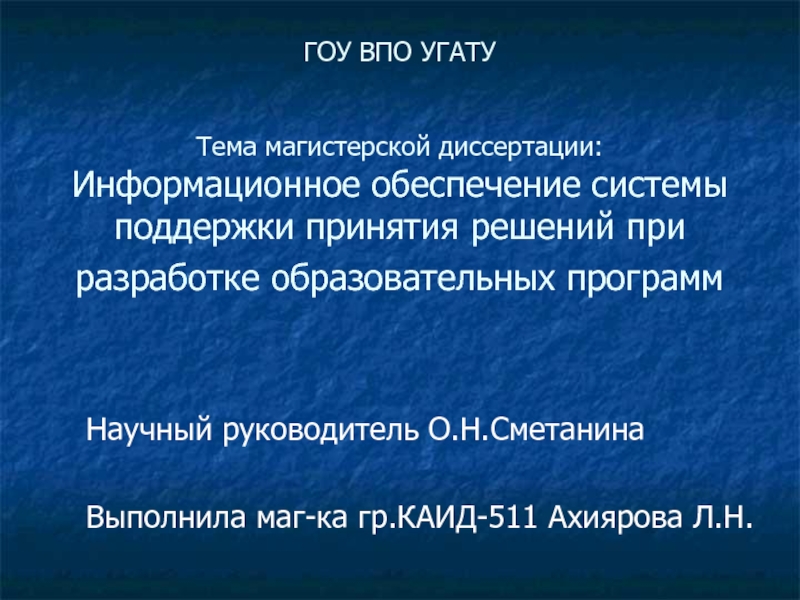 ГОУ ВПО УГАТУ

Тема магистерской диссертации:
Информационное обеспечение системы поддержки принятия решений при разработке образовательных программ

Научный руководитель О.Н.Сметанина

Выполнила маг-ка гр.КАИД-511 Ахиярова Л.Н.